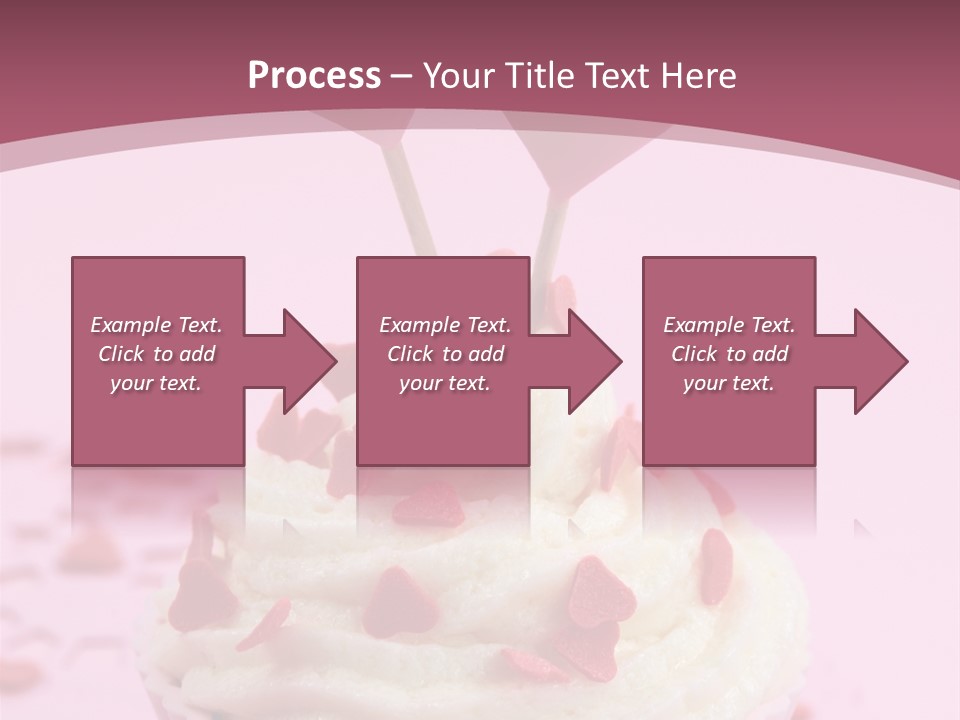 Process – Your Title Text Here

Example Text. Click to add your text.

Example Text. Click to add your text.

Example Text. Click to add your text.